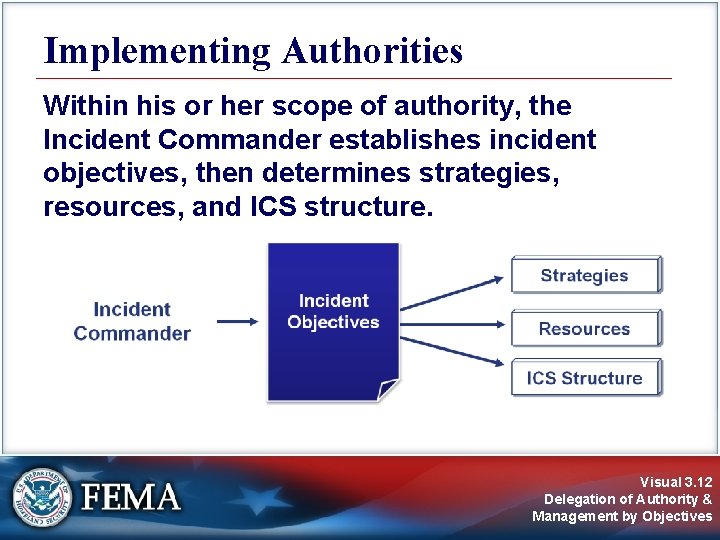 Implementing Authorities

Within his or her scope of authority, the Incident Commander establishes incident objectives, then determines strategies, resources, and ICS structure.

Incident Commander

Incident Objectives

Strategies

Resources

ICS Structure

U.S. DEPARTMENT OF HOMELAND SECURITY

FEMA

Visual 3.12
Delegation of Authority & Management by Objectives